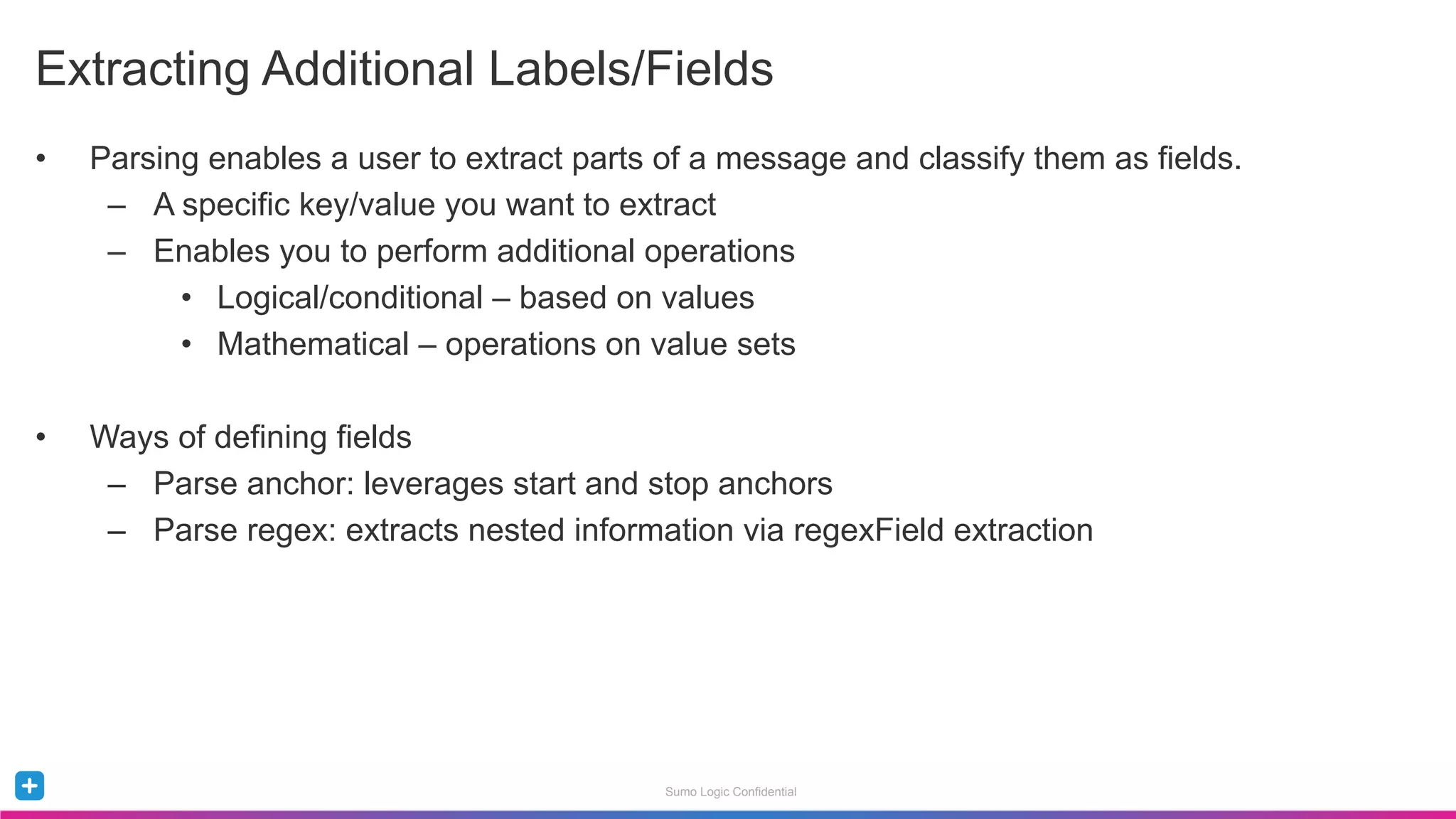 Extracting Additional Labels/Fields

• Parsing enables a user to extract parts of a message and classify them as fields.
  – A specific key/value you want to extract
  – Enables you to perform additional operations
    • Logical/conditional – based on values
    • Mathematical – operations on value sets

• Ways of defining fields
  – Parse anchor: leverages start and stop anchors
  – Parse regex: extracts nested information via regexField extraction

Sumo Logic Confidential